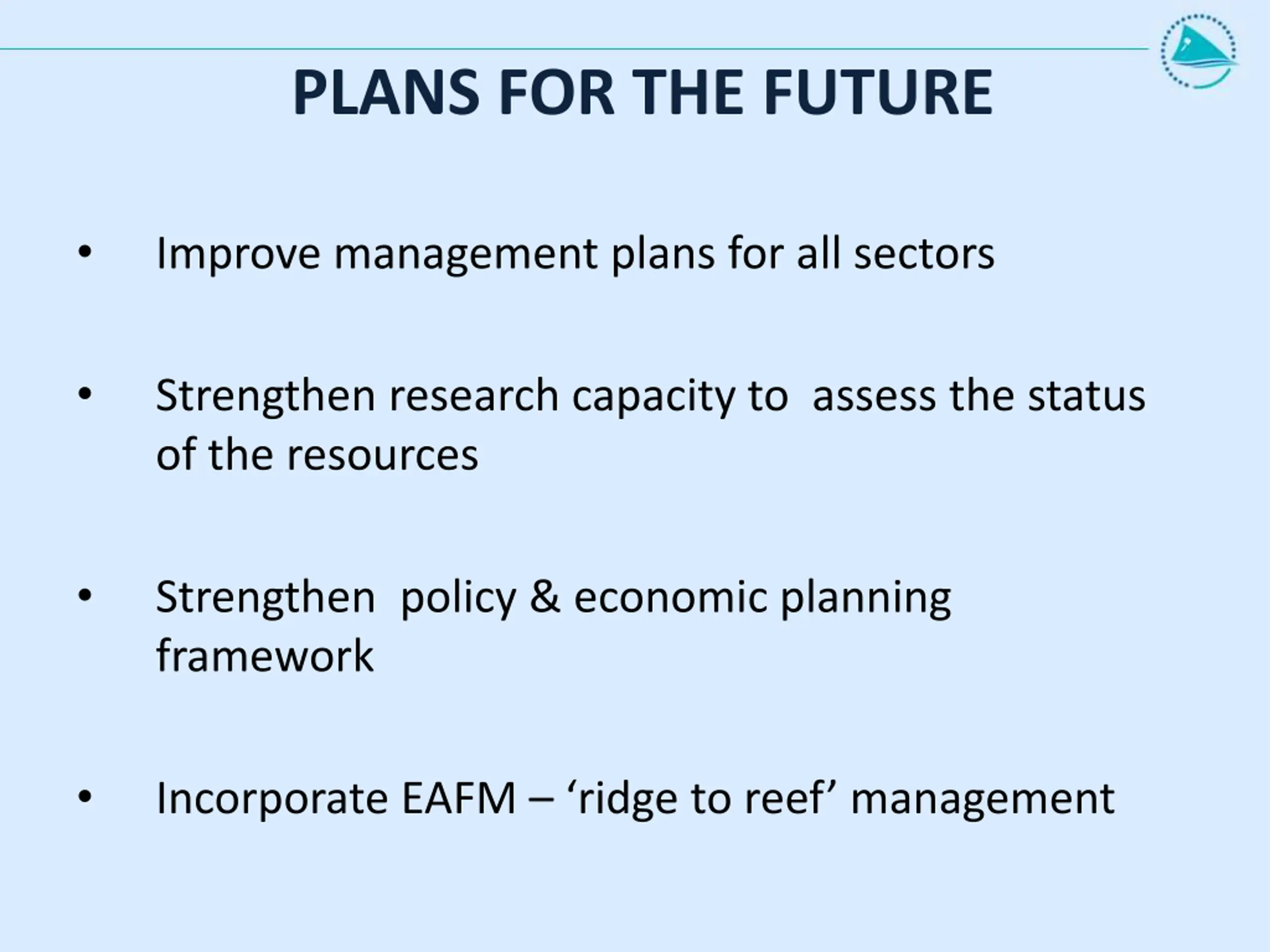 PLANS FOR THE FUTURE

• Improve management plans for all sectors

• Strengthen research capacity to assess the status of the resources

• Strengthen policy & economic planning framework

• Incorporate EAFM – ‘ridge to reef’ management